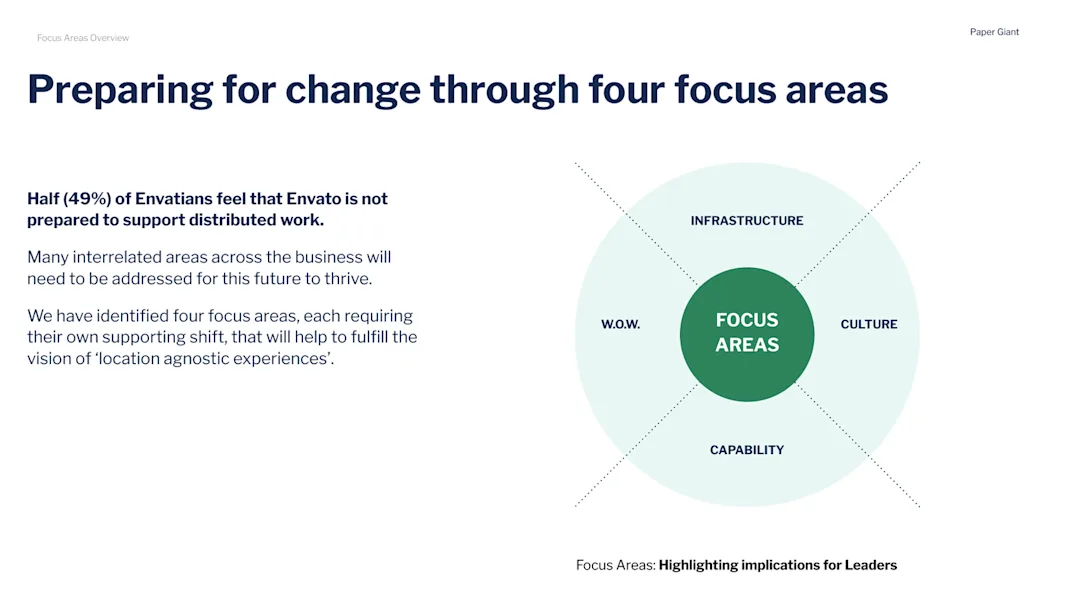 Focus Areas Overview

Paper Giant

Preparing for change through four focus areas

Half (49%) of Envatians feel that Envato is not prepared to support distributed work.

Many interrelated areas across the business will need to be addressed for this future to thrive.

We have identified four focus areas, each requiring their own supporting shift, that will help to fulfill the vision of 'location agnostic experiences'.

INFRASTRUCTURE

W.O.W.

FOCUS AREAS

CULTURE

CAPABILITY

Focus Areas: Highlighting implications for Leaders